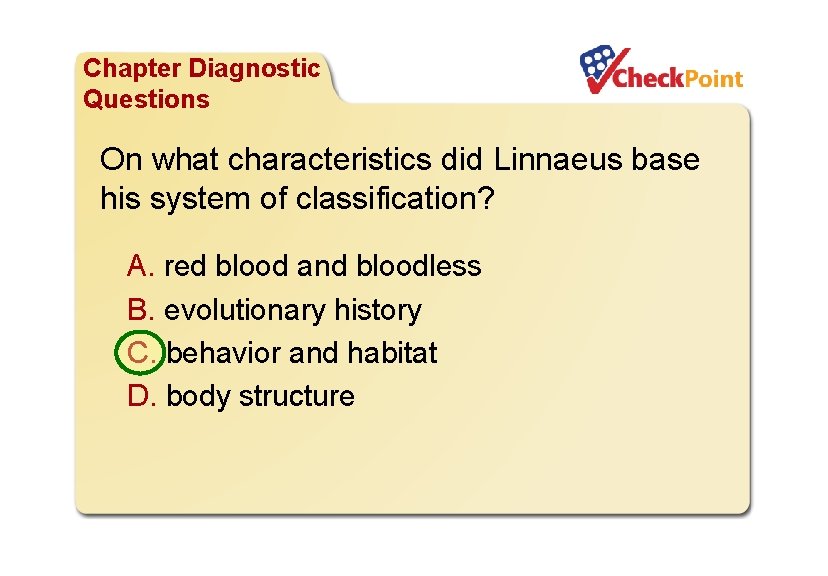 Chapter Diagnostic Questions

CheckPoint

On what characteristics did Linnaeus base his system of classification?

A. red blood and bloodless
B. evolutionary history
C. behavior and habitat
D. body structure